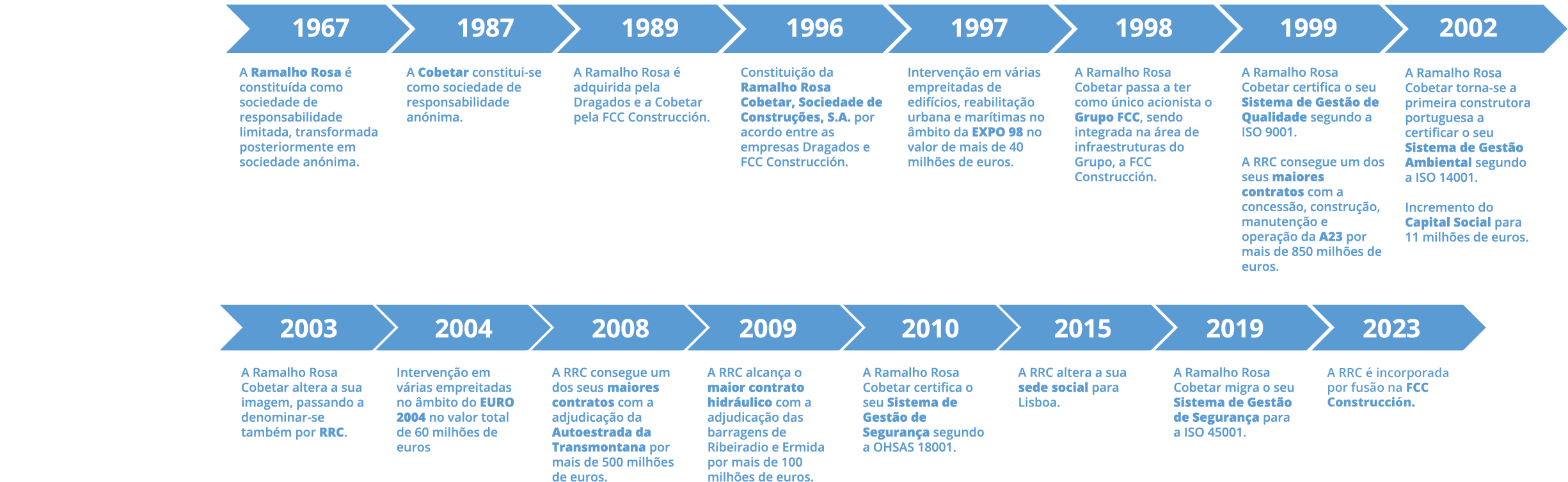 1967

A Ramalho Rosa é constituída como sociedade de responsabilidade limitada, transformada posteriormente em sociedade anónima.

1987

A Cobetar constitui-se como sociedade de responsabilidade anónima.

1989

A Ramalho Rosa é adquirida pela Dragados e a Cobetar pela FCC Construcción.

1996

Constituição da Ramalho Rosa Cobetar, Sociedade de Construções, S.A. por acordo entre as empresas Dragados e FCC Construcción.

1997

Intervenção em várias empreitadas de edifícios, reabilitação urbana e marítimas no âmbito da EXPO 98 no valor de mais de 40 milhões de euros.

1998

A Ramalho Rosa Cobetar passa a ter como único acionista o Grupo FCC, sendo integrada na área de infraestruturas do Grupo, a FCC Construcción.

1999

A Ramalho Rosa Cobetar certifica o seu Sistema de Gestão de Qualidade segundo a ISO 9001.

A RRC consegue um dos seus maiores contratos com a concessão, construção, manutenção e operação da A23 por mais de 850 milhões de euros.

2002

A Ramalho Rosa Cobetar torna-se a primeira construtora portuguesa a certificar o seu Sistema de Gestão Ambiental segundo a ISO 14001.

Incremento do Capital Social para 11 milhões de euros.

2003

A Ramalho Rosa Cobetar altera a sua imagem, passando a denominar-se também por RRC.

2004

Intervenção em várias empreitadas no âmbito do EURO 2004 no valor total de 60 milhões de euros

2008

A RRC consegue um dos seus maiores contratos com a adjudicação da Autoestrada da Transmontana por mais de 500 milhões de euros.

2009

A RRC alcança o maior contrato hidráulico com a adjudicação das barragens de Ribeiradio e Ermida por mais de 100 milhões de euros.

2010

A Ramalho Rosa Cobetar certifica o seu Sistema de Gestão de Segurança segundo a OHSAS 18001.

2015

A RRC altera a sua sede social para Lisboa.

2019

A Ramalho Rosa Cobetar migra o seu Sistema de Gestão de Segurança para a ISO 45001.

2023

A RRC é incorporada por fusão na FCC Construcción.